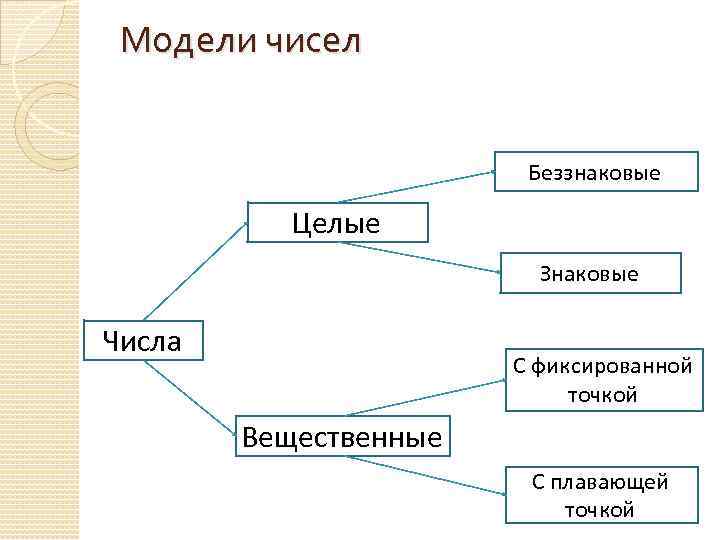 Модели чисел

Числа

Целые

Беззнаковые

Знаковые

Вещественные

С фиксированной точкой

С плавающей точкой